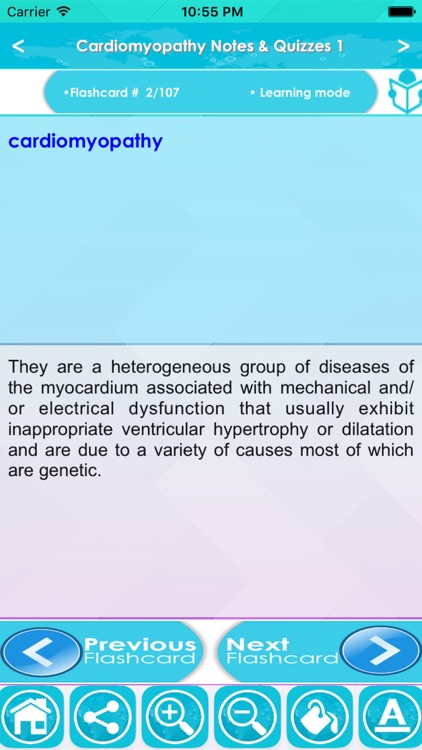 Carrier 10:55 PM

<

Cardiomyopathy Notes & Quizzes 1

>

•Flashcard # 2/107

• Learning mode

cardiomyopathy

They are a heterogeneous group of diseases of the myocardium associated with mechanical and/or electrical dysfunction that usually exhibit inappropriate ventricular hypertrophy or dilatation and are due to a variety of causes most of which are genetic.

<

Previous Flashcard

Next Flashcard

>

A